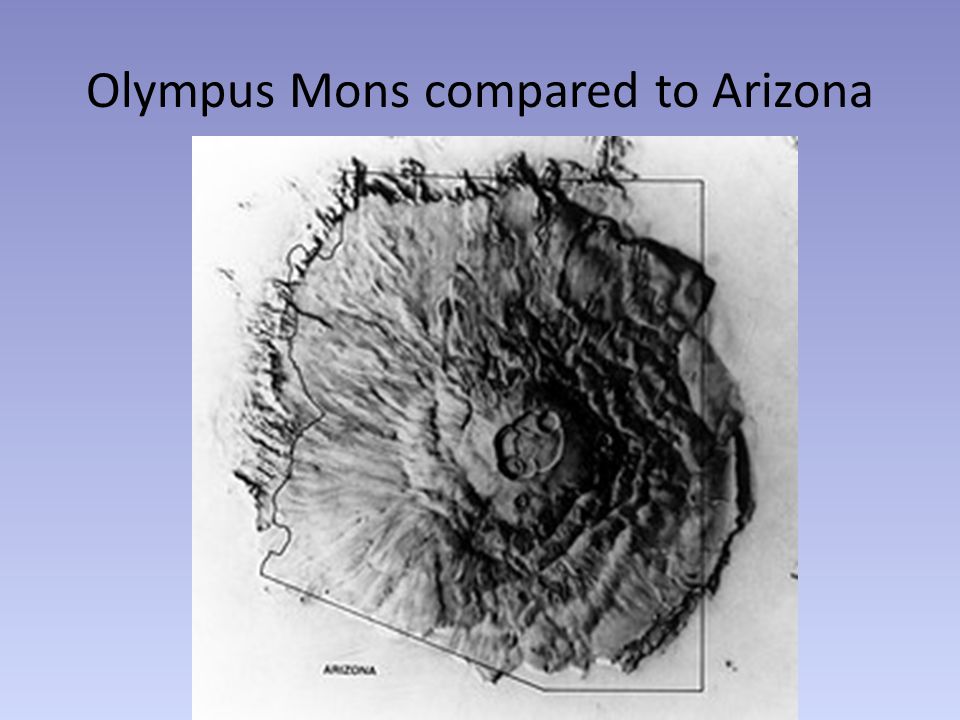 Olympus Mons compared to Arizona

ARIZONA